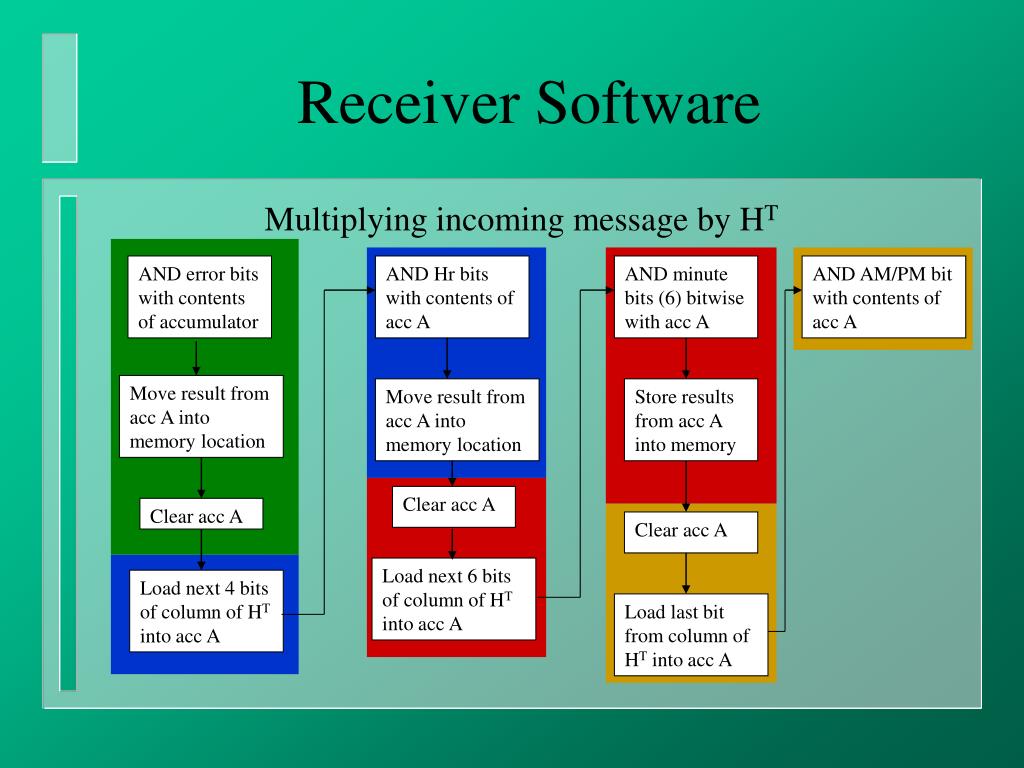 Receiver Software

Multiplying incoming message by $H^T$

AND error bits with contents of accumulator

Move result from acc A into memory location

Clear acc A

Load next 4 bits of column of $H^T$ into acc A

AND Hr bits with contents of acc A

Move result from acc A into memory location

Clear acc A

Load next 6 bits of column of $H^T$ into acc A

AND minute bits (6) bitwise with acc A

Store results from acc A into memory

Clear acc A

Load last bit from column of $H^T$ into acc A

AND AM/PM bit with contents of acc A